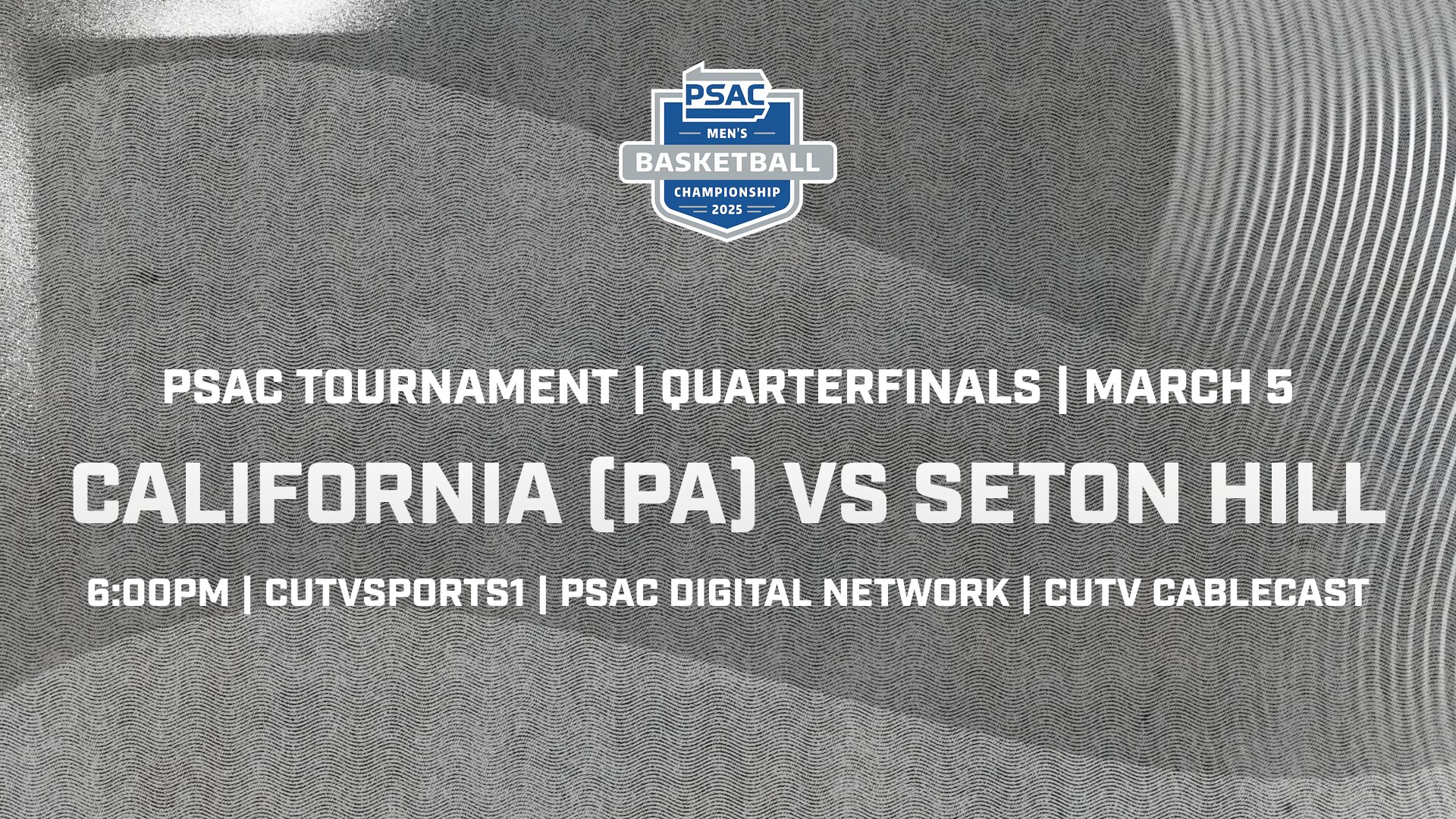 PSAC
MEN'S
BASKETBALL
CHAMPIONSHIP
2025

PSAC TOURNAMENT | QUARTERFINALS | MARCH 5

CALIFORNIA (PA) VS SETON HILL

6:00PM | CUTVSPORTS1 | PSAC DIGITAL NETWORK | CUTV CABLECAST